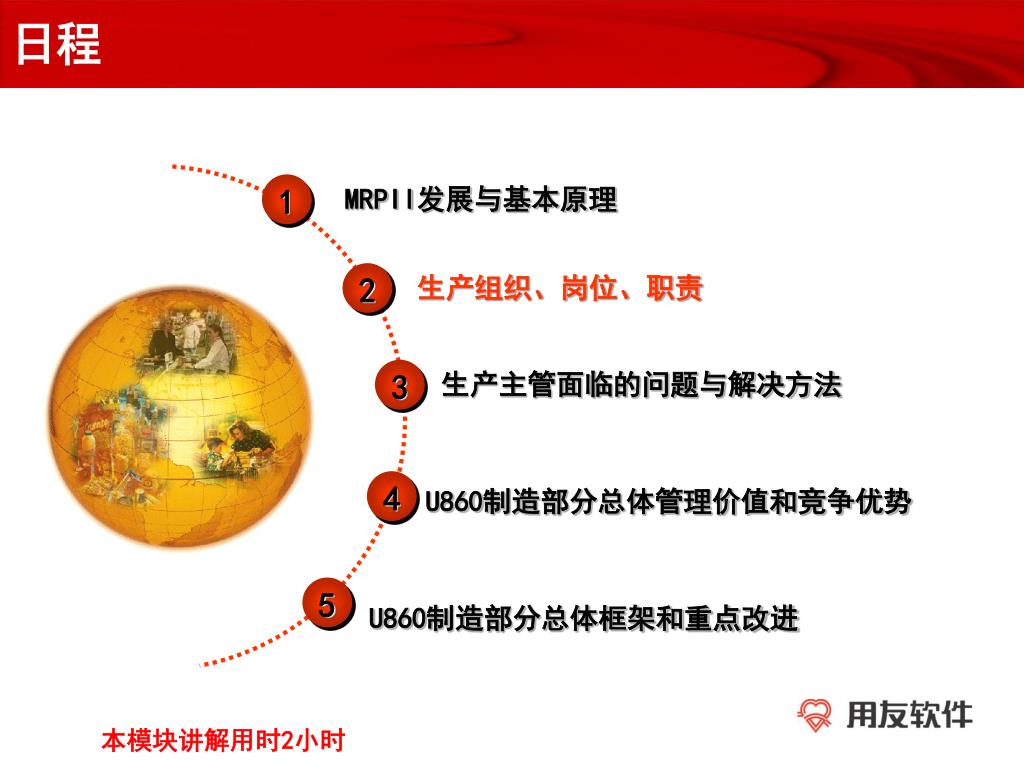 日程

1 MRPII发展与基本原理

2 生产组织、岗位、职责

3 生产主管面临的问题与解决方法

4 U860制造部分总体管理价值和竞争优势

5 U860制造部分总体框架和重点改进

本模块讲解用时2小时

用友软件